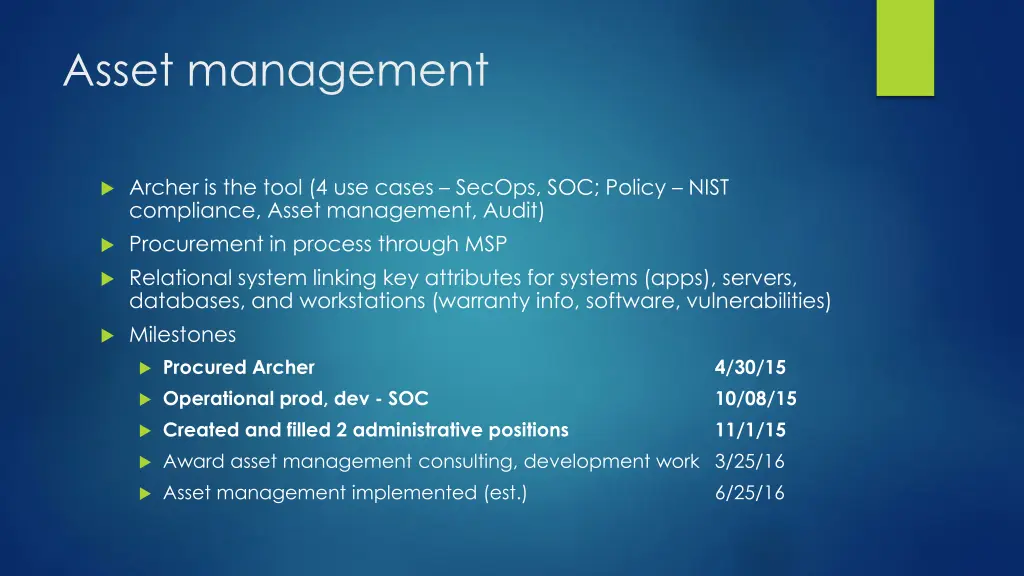 Asset management

Archer is the tool (4 use cases – SecOps, SOC; Policy – NIST compliance, Asset management, Audit)

Procurement in process through MSP

Relational system linking key attributes for systems (apps), servers, databases, and workstations (warranty info, software, vulnerabilities)

Milestones

Procured Archer 4/30/15

Operational prod, dev - SOC 10/08/15

Created and filled 2 administrative positions 11/1/15

Award asset management consulting, development work 3/25/16

Asset management implemented (est.) 6/25/16